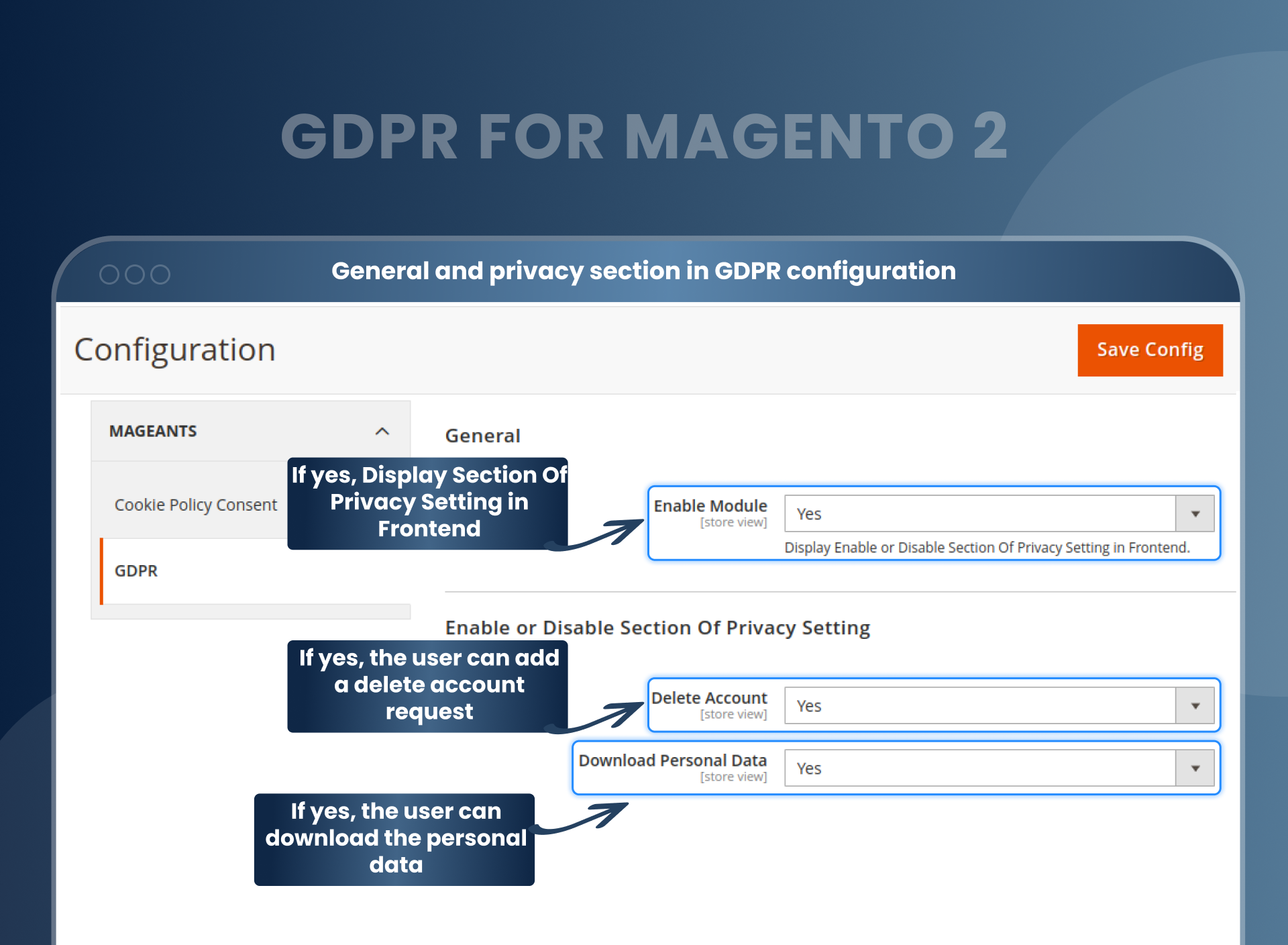 GDPR FOR MAGENTO 2

General and privacy section in GDPR configuration

Configuration

Save Config

MAGEANTS

Cookie Policy Consent

GDPR

General

If yes, Display Section Of Privacy Setting in Frontend

Enable Module
[store view]

Yes

Display Enable or Disable Section Of Privacy Setting in Frontend.

Enable or Disable Section Of Privacy Setting

If yes, the user can add a delete account request

Delete Account
[store view]

Yes

Download Personal Data
[store view]

Yes

If yes, the user can download the personal data